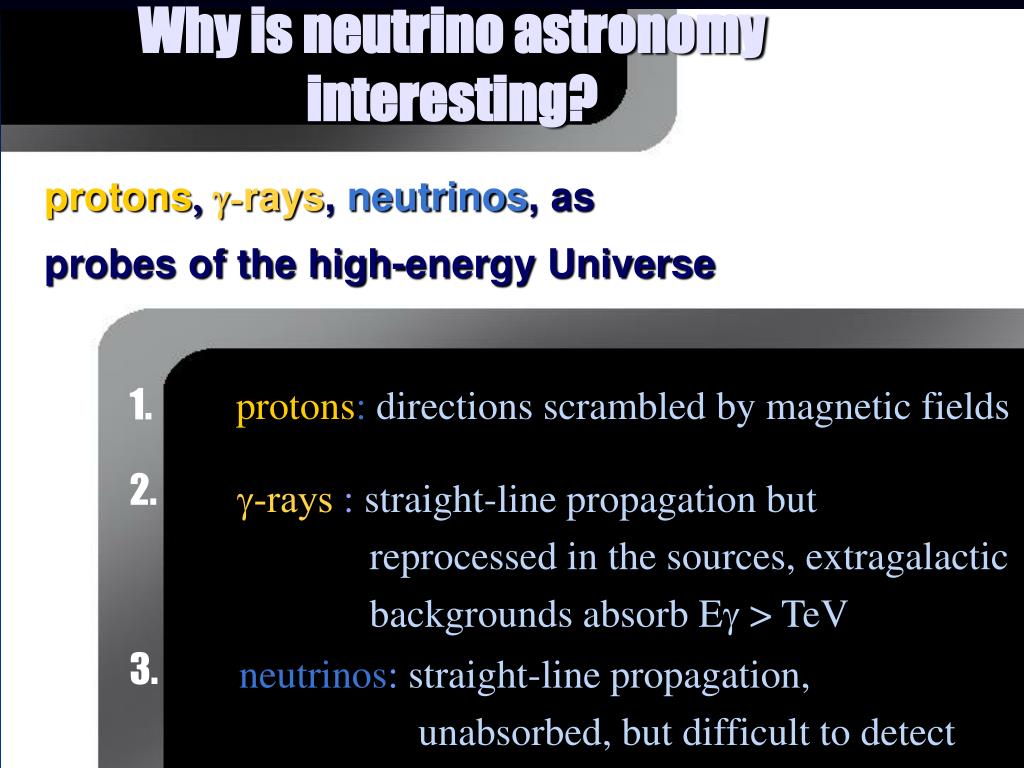 Why is neutrino astronomy interesting?

protons, $\gamma$-rays, neutrinos, as probes of the high-energy Universe

1. protons: directions scrambled by magnetic fields

2. $\gamma$-rays : straight-line propagation but reprocessed in the sources, extragalactic backgrounds absorb E$\gamma$ > TeV

3. neutrinos: straight-line propagation, unabsorbed, but difficult to detect